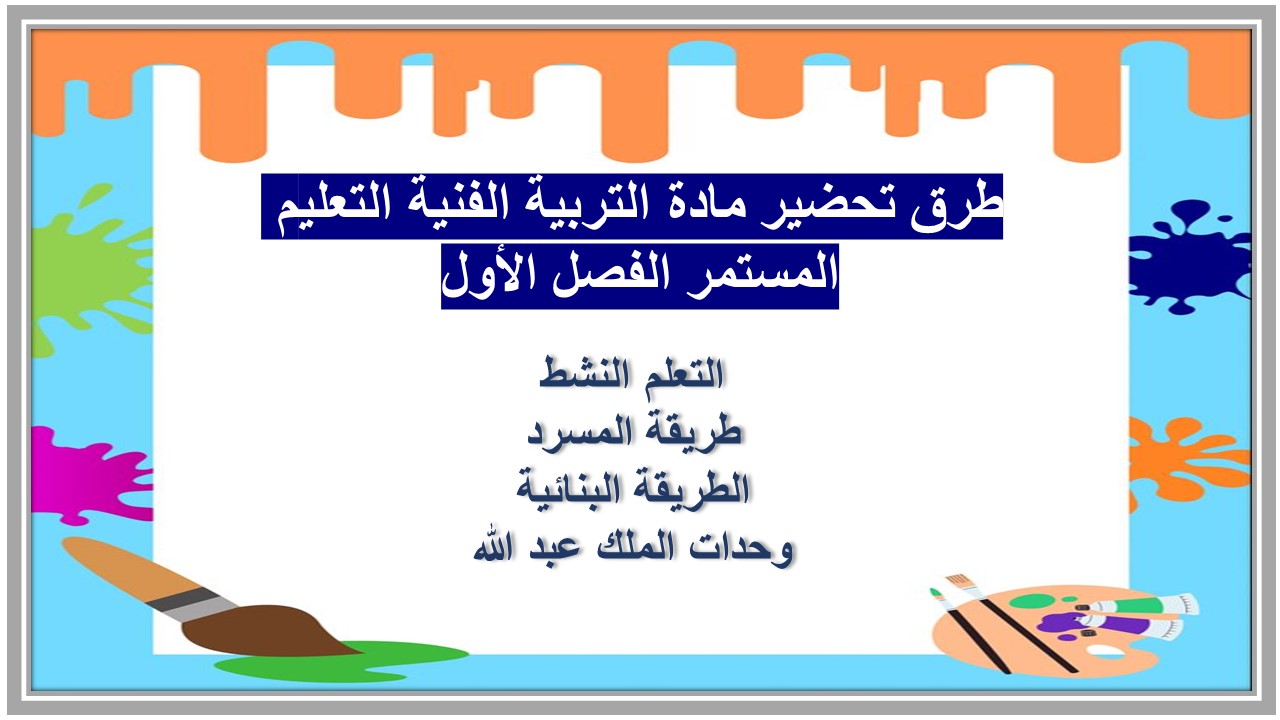 طرق تحضير مادة التربية الفنية التعليم المستمر الفصل الأول

التعلم النشط
طريقة المسرد
الطريقة البنائية
وحدات الملك عبد الله